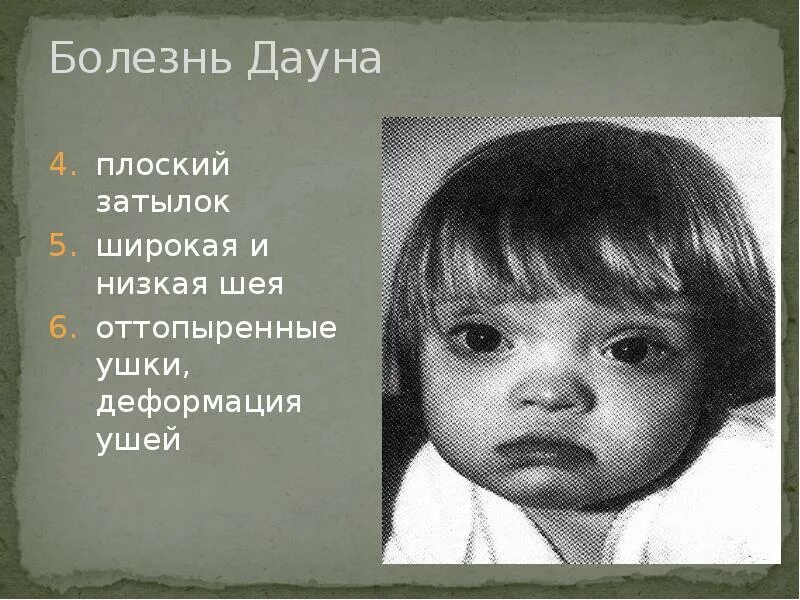 Болезнь Дауна

4. плоский затылок
5. широкая и низкая шея
6. оттопыренные ушки, деформация ушей